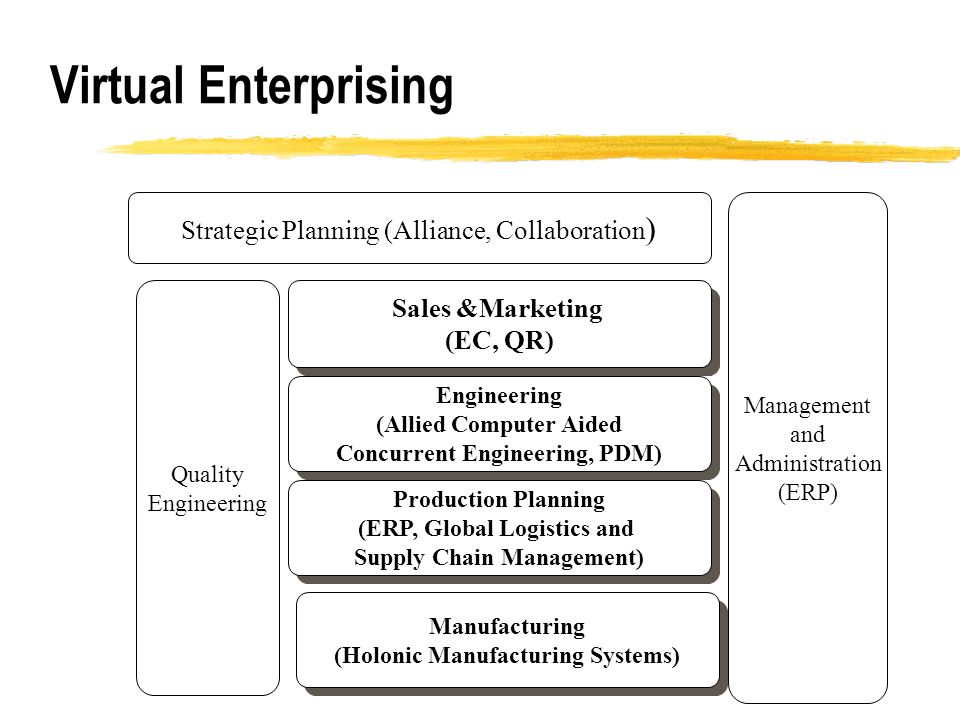 Virtual Enterprising

Strategic Planning (Alliance, Collaboration)

Quality Engineering

Sales &Marketing
(EC, QR)

Engineering
(Allied Computer Aided Concurrent Engineering, PDM)

Production Planning
(ERP, Global Logistics and Supply Chain Management)

Manufacturing
(Holonic Manufacturing Systems)

Management and Administration (ERP)